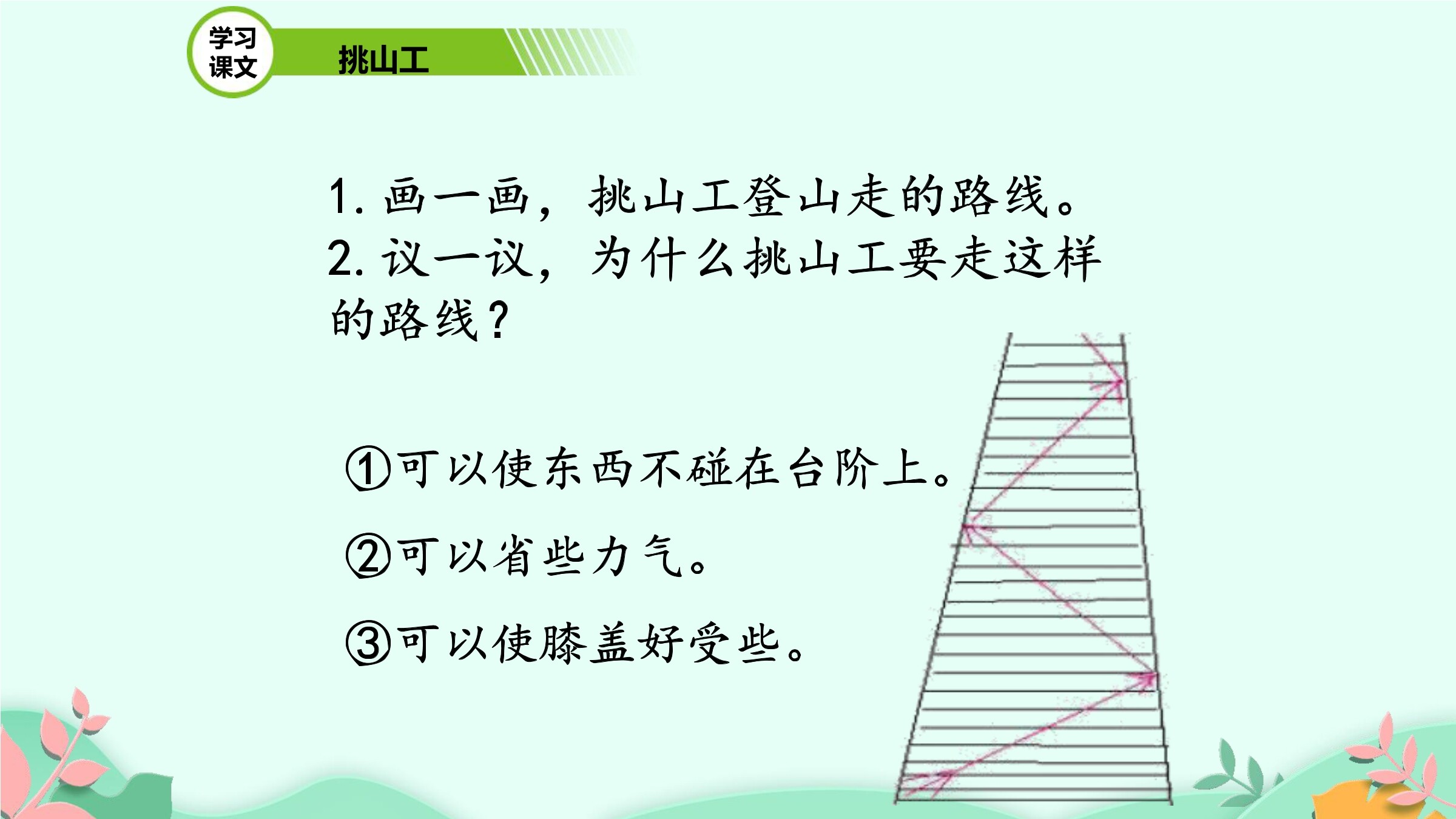 学习课文

挑山工

1. 画一画，挑山工登山走的路线。
2. 议一议，为什么挑山工要走这样的路线？

①可以使东西不碰在台阶上。

②可以省些力气。

③可以使膝盖好受些。